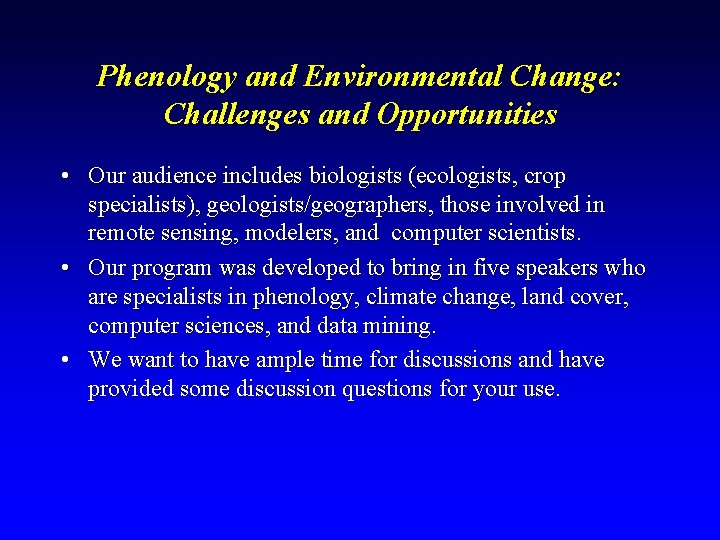 Phenology and Environmental Change: Challenges and Opportunities

• Our audience includes biologists (ecologists, crop specialists), geologists/geographers, those involved in remote sensing, modelers, and computer scientists.

• Our program was developed to bring in five speakers who are specialists in phenology, climate change, land cover, computer sciences, and data mining.

• We want to have ample time for discussions and have provided some discussion questions for your use.